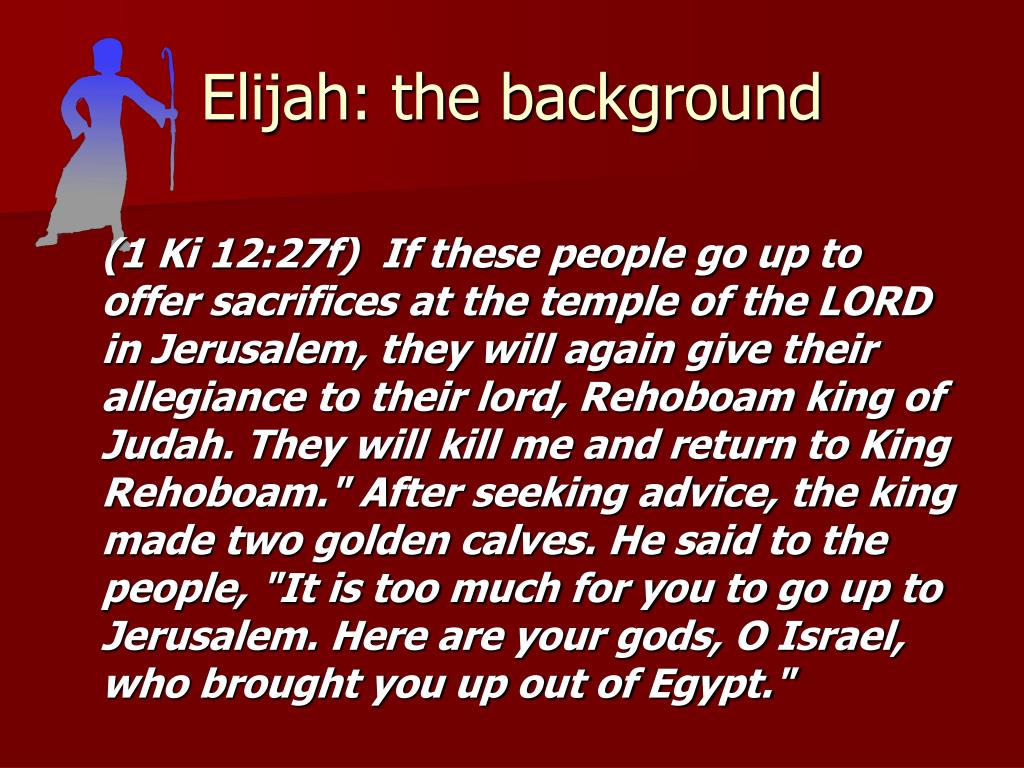 Elijah: the background

(1 Ki 12:27f) If these people go up to offer sacrifices at the temple of the LORD in Jerusalem, they will again give their allegiance to their lord, Rehoboam king of Judah. They will kill me and return to King Rehoboam." After seeking advice, the king made two golden calves. He said to the people, "It is too much for you to go up to Jerusalem. Here are your gods, O Israel, who brought you up out of Egypt."